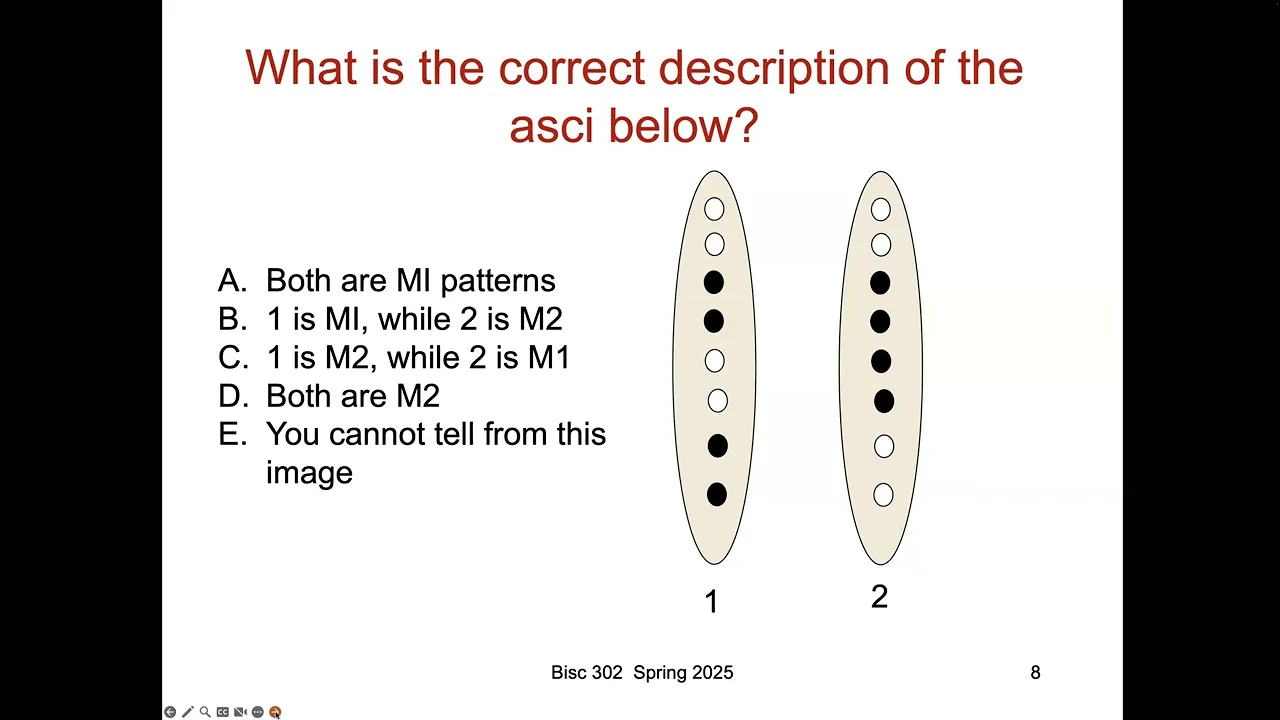 What is the correct description of the asci below?

A. Both are MI patterns
B. 1 is MI, while 2 is M2
C. 1 is M2, while 2 is M1
D. Both are M2
E. You cannot tell from this image

1

2

Bisc 302 Spring 2025

8